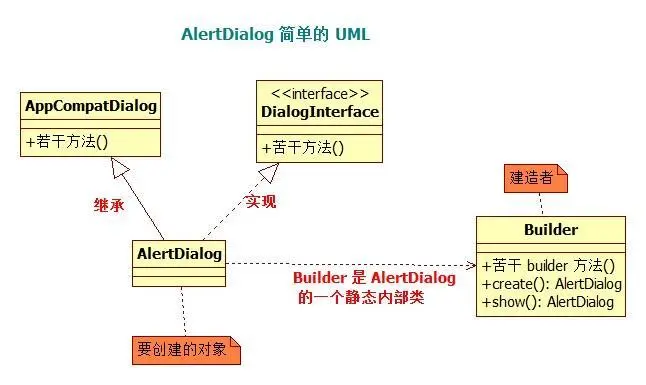 AlertDialog 简单的 UML

AppCompatDialog

+若干方法()

<<interface>>
DialogInterface

+苦干方法()

继承

实现

建造者

Builder

+苦干 builder 方法()
+create(): AlertDialog
+show(): AlertDialog

AlertDialog

Builder 是 AlertDialog 的一个静态内部类

要创建的对象